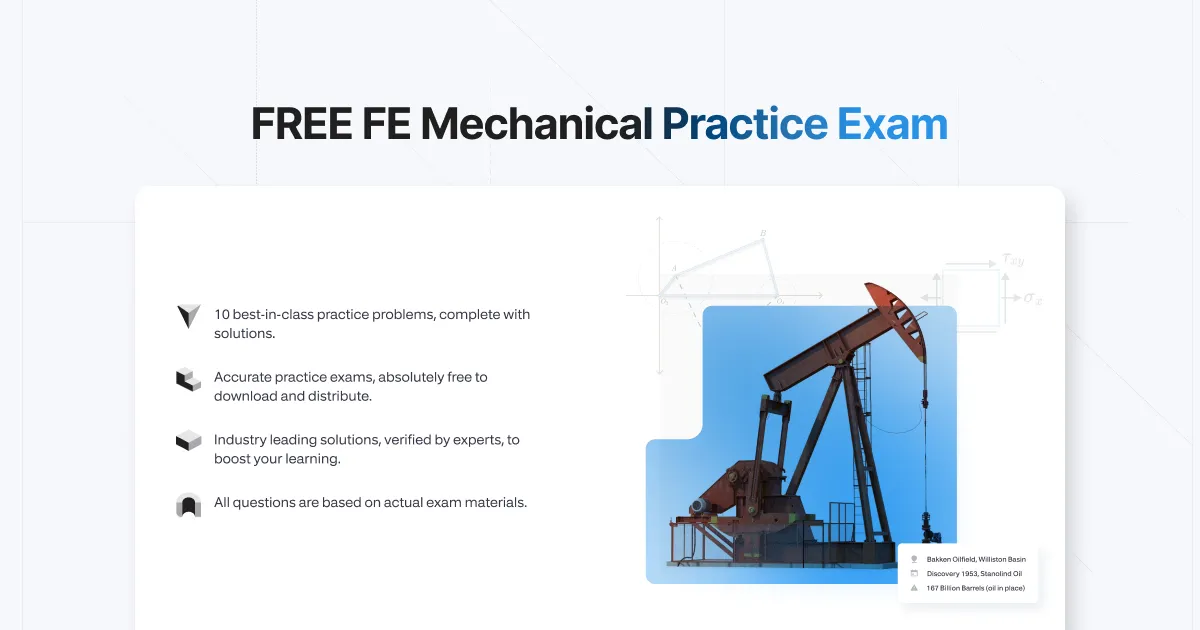 FREE FE Mechanical Practice Exam

10 best-in-class practice problems, complete with solutions.

Accurate practice exams, absolutely free to download and distribute.

Industry leading solutions, verified by experts, to boost your learning.

All questions are based on actual exam materials.

$\tau_{xy}$

$\sigma_x$

Bakken Oilfield, Williston Basin

Discovery 1953, Stanolind Oil

167 Billion Barrels (oil in place)